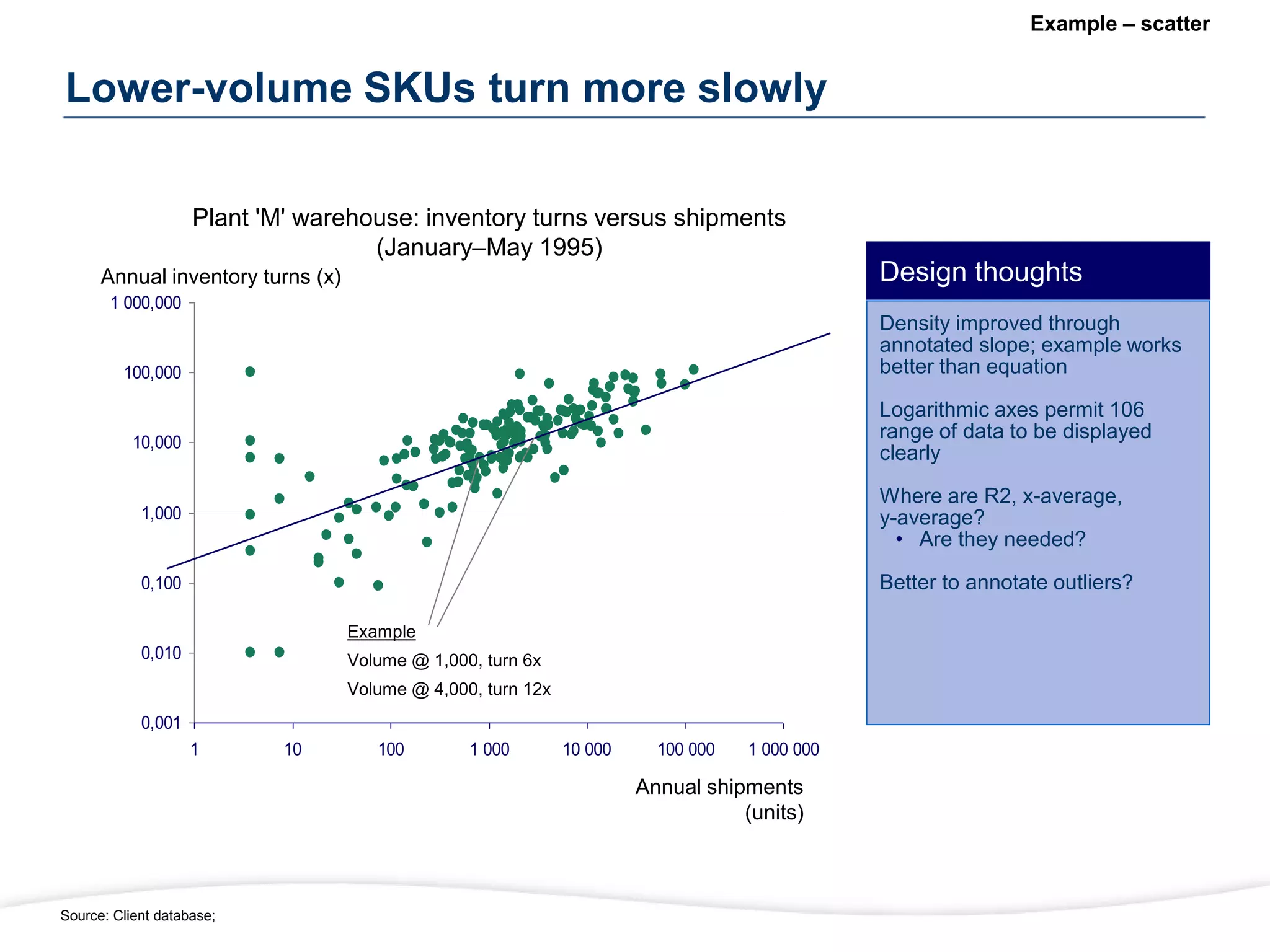 Example – scatter

Lower-volume SKUs turn more slowly

Plant 'M' warehouse: inventory turns versus shipments (January–May 1995)

Annual inventory turns (x)

1 000,000
100,000
10,000
1,000
0,100
0,010
0,001

1
10
100
1 000
10 000
100 000
1 000 000

Annual shipments (units)

Example
Volume @ 1,000, turn 6x
Volume @ 4,000, turn 12x

Design thoughts

Density improved through annotated slope; example works better than equation

Logarithmic axes permit 106 range of data to be displayed clearly

Where are R2, x-average, y-average?
• Are they needed?

Better to annotate outliers?

Source: Client database;